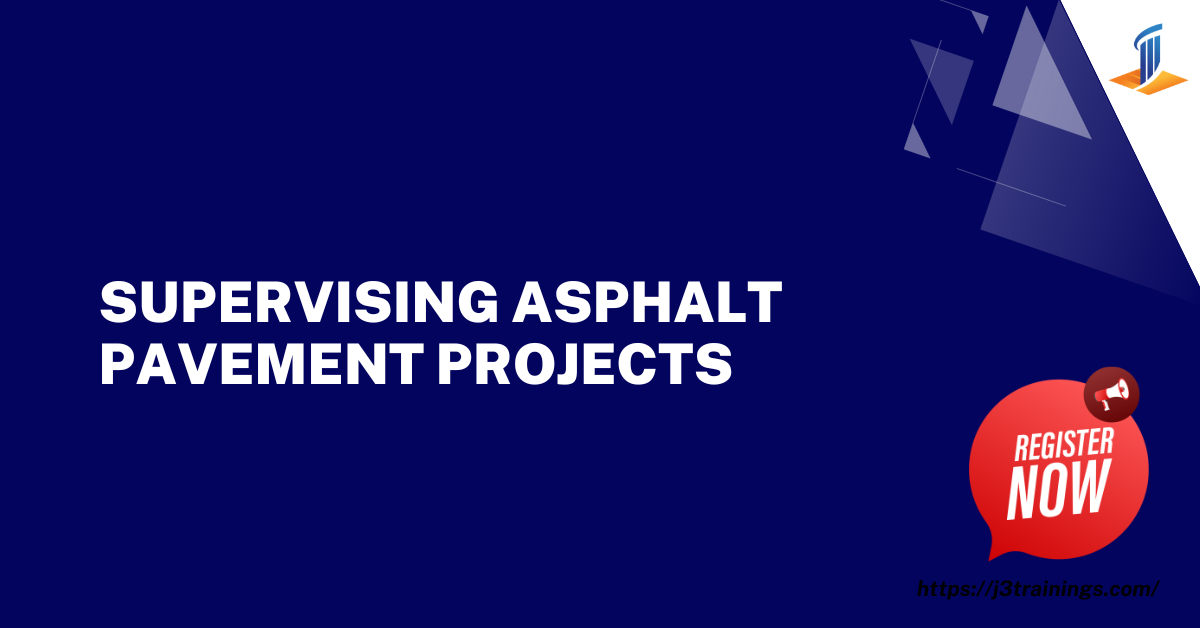 SUPERVISING ASPHALT PAVEMENT PROJECTS

REGISTER NOW

https://j3trainings.com/